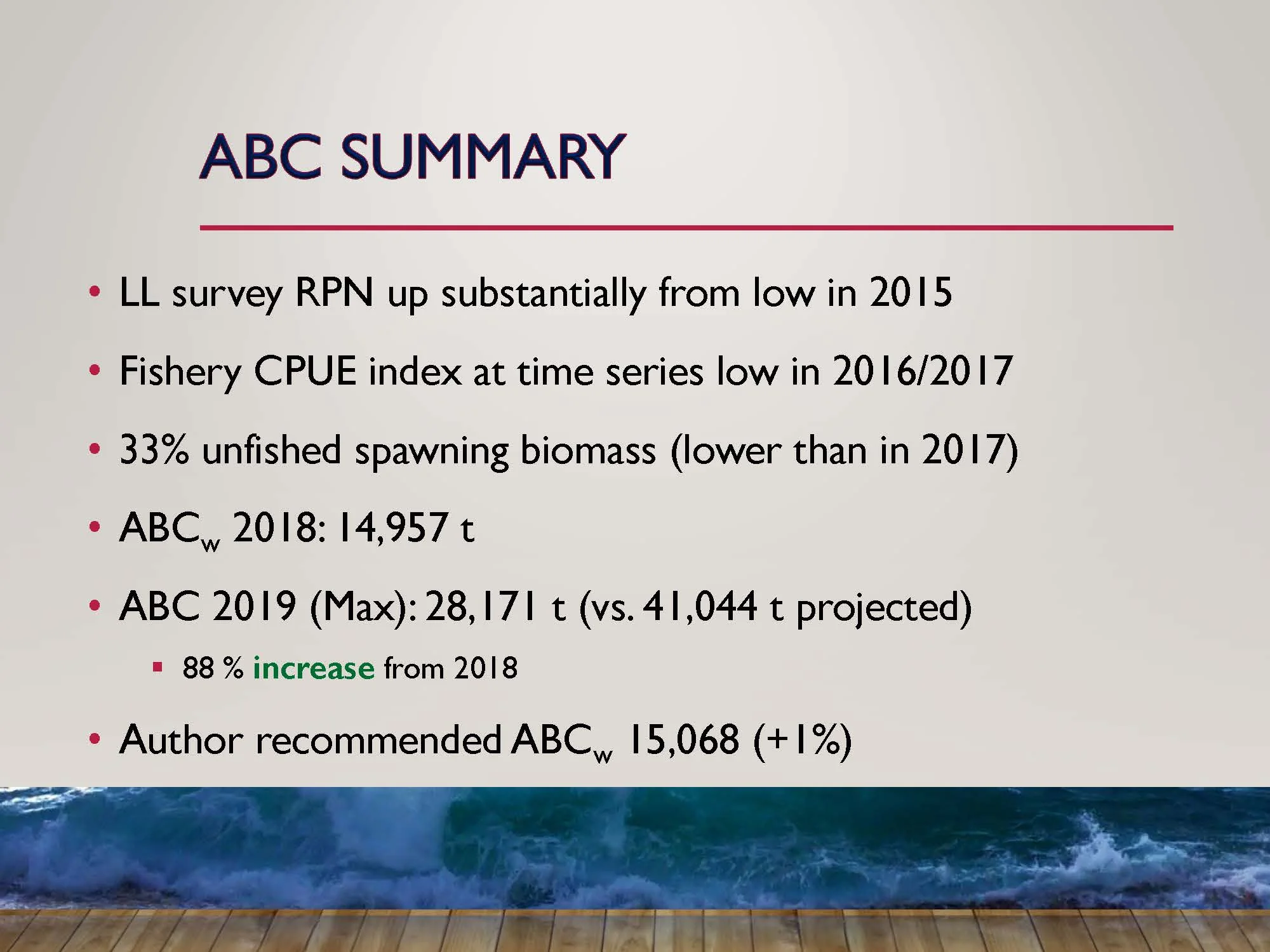 ABC SUMMARY

• LL survey RPN up substantially from low in 2015

• Fishery CPUE index at time series low in 2016/2017

• 33% unfished spawning biomass (lower than in 2017)

• $ABC_w$ 2018: 14,957 t

• ABC 2019 (Max): 28,171 t (vs. 41,044 t projected)

▪ 88 % increase from 2018

• Author recommended $ABC_w$ 15,068 (+1%)